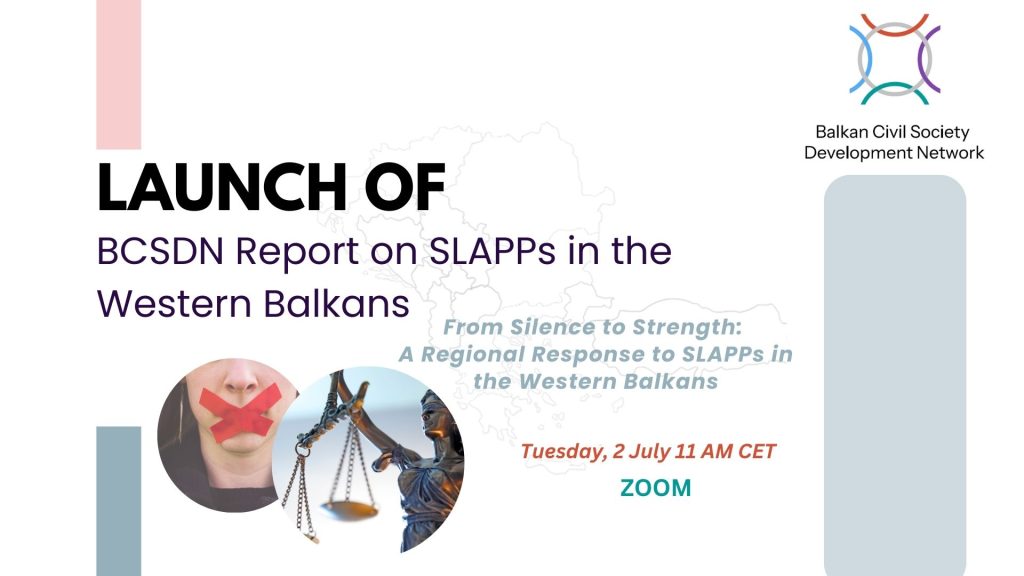 Balkan Civil Society Development Network

LAUNCH OF

BCSDN Report on SLAPPs in the Western Balkans

From Silence to Strength: A Regional Response to SLAPPs in the Western Balkans

Tuesday, 2 July 11 AM CET

ZOOM